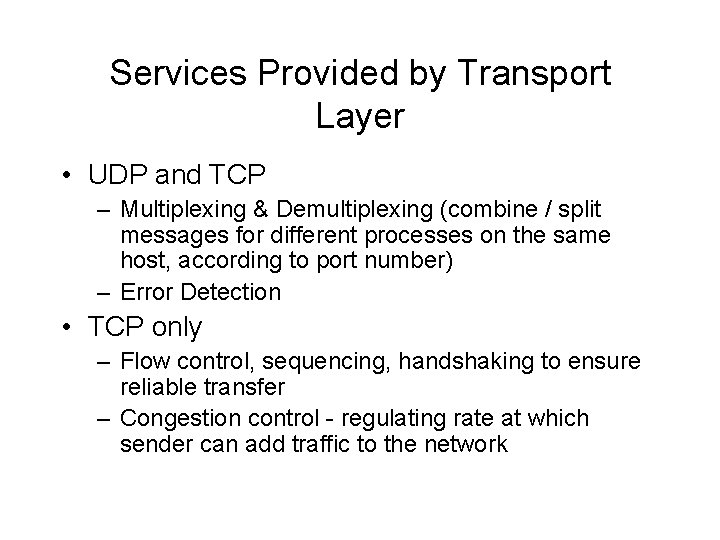 Services Provided by Transport Layer

• UDP and TCP
– Multiplexing & Demultiplexing (combine / split messages for different processes on the same host, according to port number)
– Error Detection

• TCP only
– Flow control, sequencing, handshaking to ensure reliable transfer
– Congestion control - regulating rate at which sender can add traffic to the network